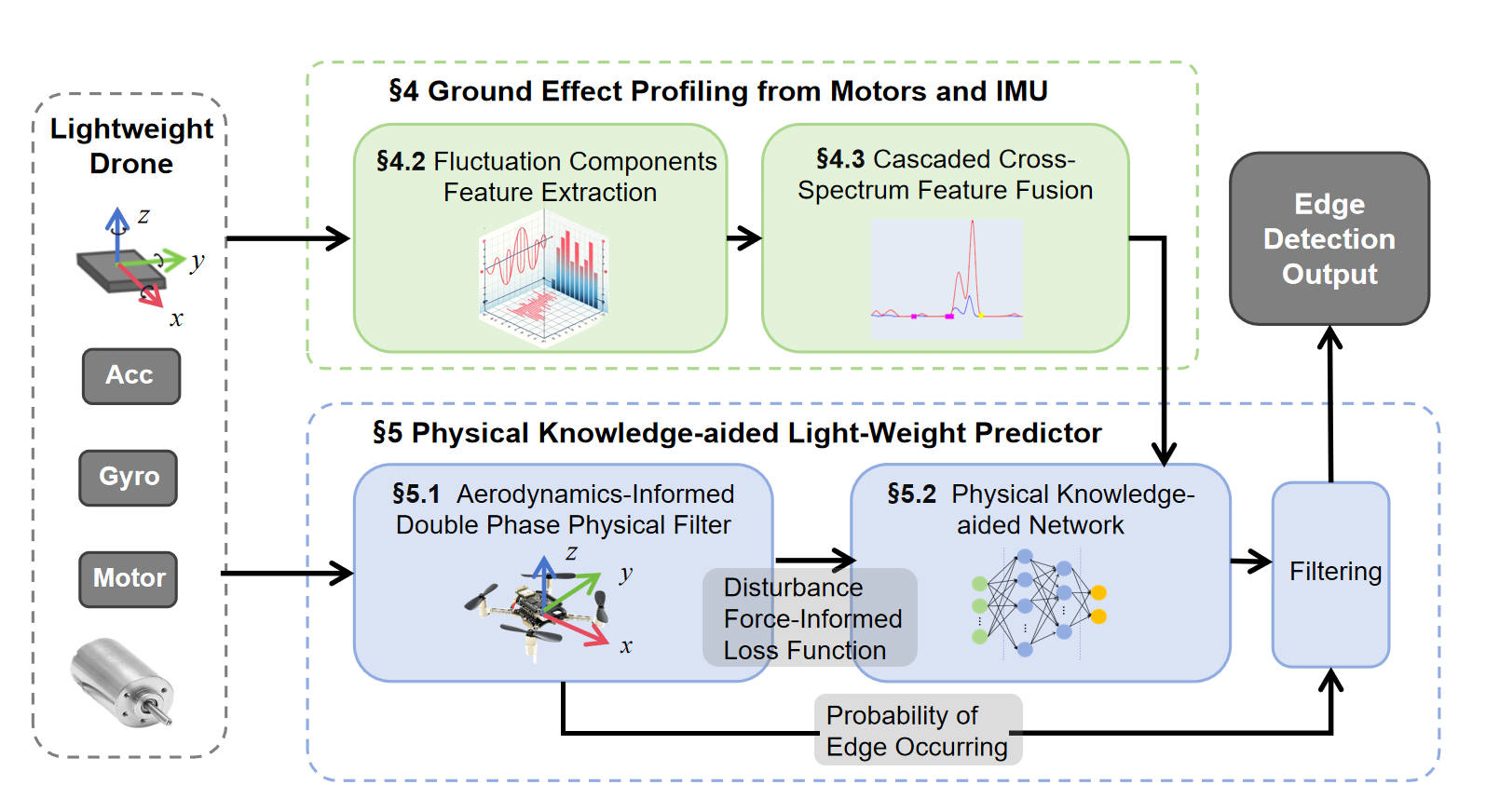 Lightweight Drone

$z$
$y$
$x$

Acc

Gyro

Motor

§4 Ground Effect Profiling from Motors and IMU

§4.2 Fluctuation Components Feature Extraction

§4.3 Cascaded Cross-Spectrum Feature Fusion

Edge Detection Output

§5 Physical Knowledge-aided Light-Weight Predictor

§5.1 Aerodynamics-Informed Double Phase Physical Filter

$z$
$y$
$x$

Disturbance Force-Informed Loss Function

§5.2 Physical Knowledge-aided Network

Filtering

Probability of Edge Occurring